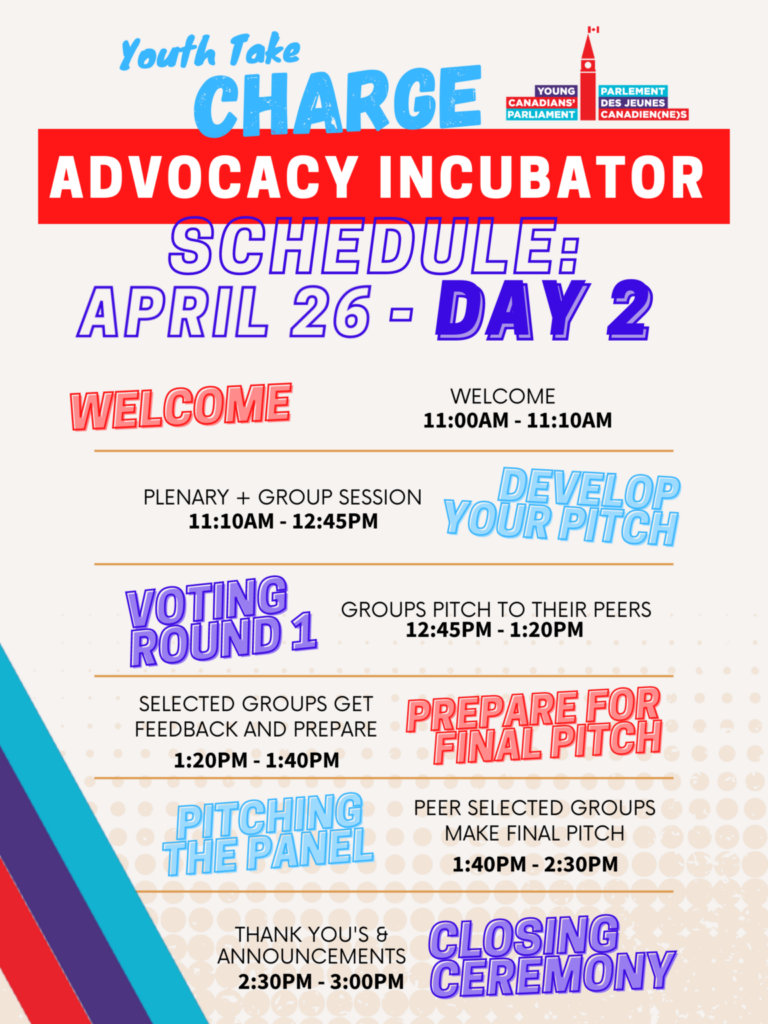 Youth Take CHARGE

YOUNG CANADIANS' PARLIAMENT

PARLEMENT DES JEUNES CANADIEN(NE)S

ADVOCACY INCUBATOR

SCHEDULE: APRIL 26 - DAY 2

WELCOME

WELCOME
11:00AM - 11:10AM

PLENARY + GROUP SESSION
11:10AM - 12:45PM

DEVELOP YOUR PITCH

VOTING ROUND 1

GROUPS PITCH TO THEIR PEERS
12:45PM - 1:20PM

SELECTED GROUPS GET FEEDBACK AND PREPARE
1:20PM - 1:40PM

PREPARE FOR FINAL PITCH

PITCHING THE PANEL

PEER SELECTED GROUPS MAKE FINAL PITCH
1:40PM - 2:30PM

THANK YOU'S & ANNOUNCEMENTS
2:30PM - 3:00PM

CLOSING CEREMONY